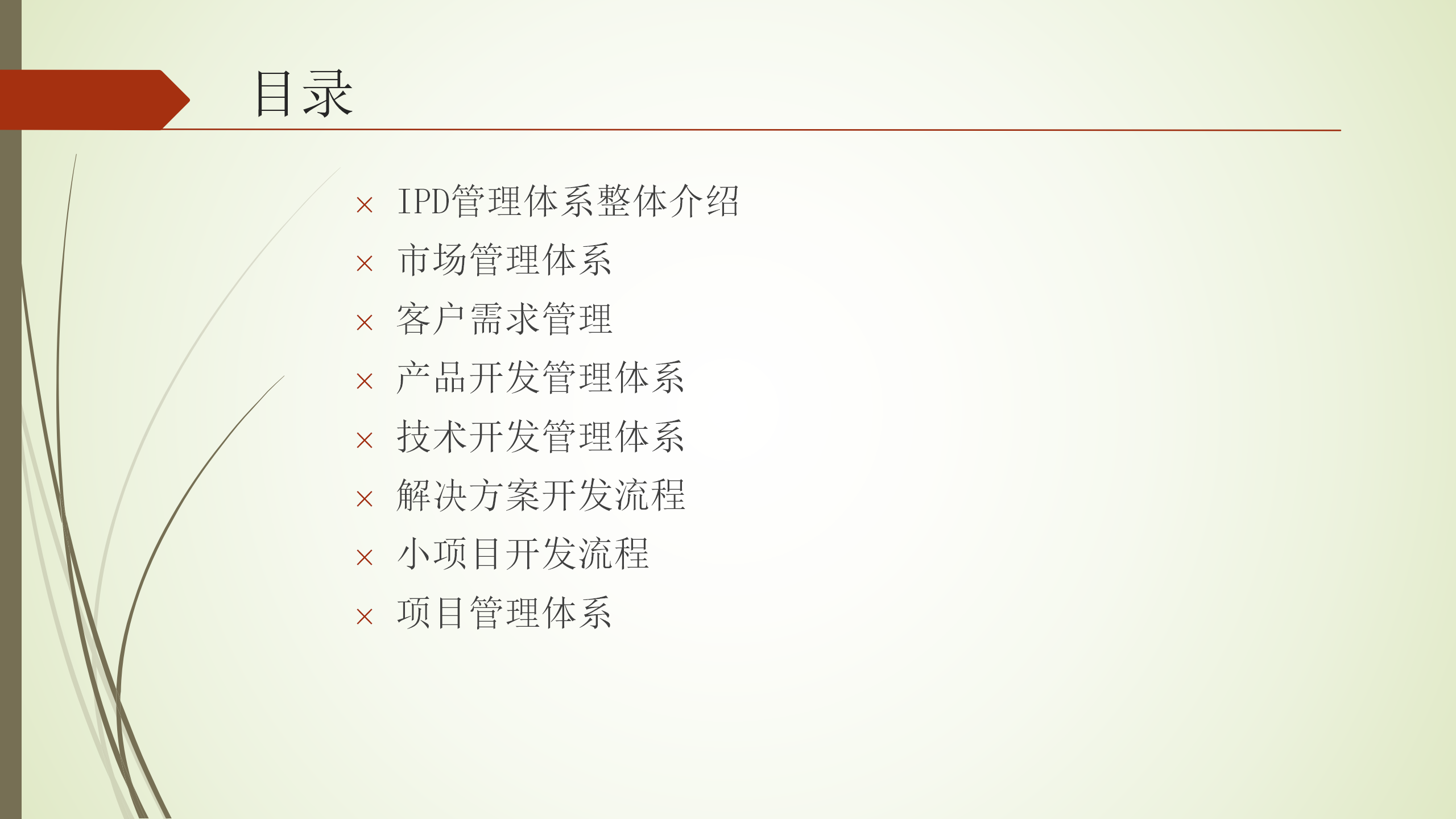 目录

× IPD管理体系整体介绍
× 市场管理体系
× 客户需求管理
× 产品开发管理体系
× 技术开发管理体系
× 解决方案开发流程
× 小项目开发流程
× 项目管理体系